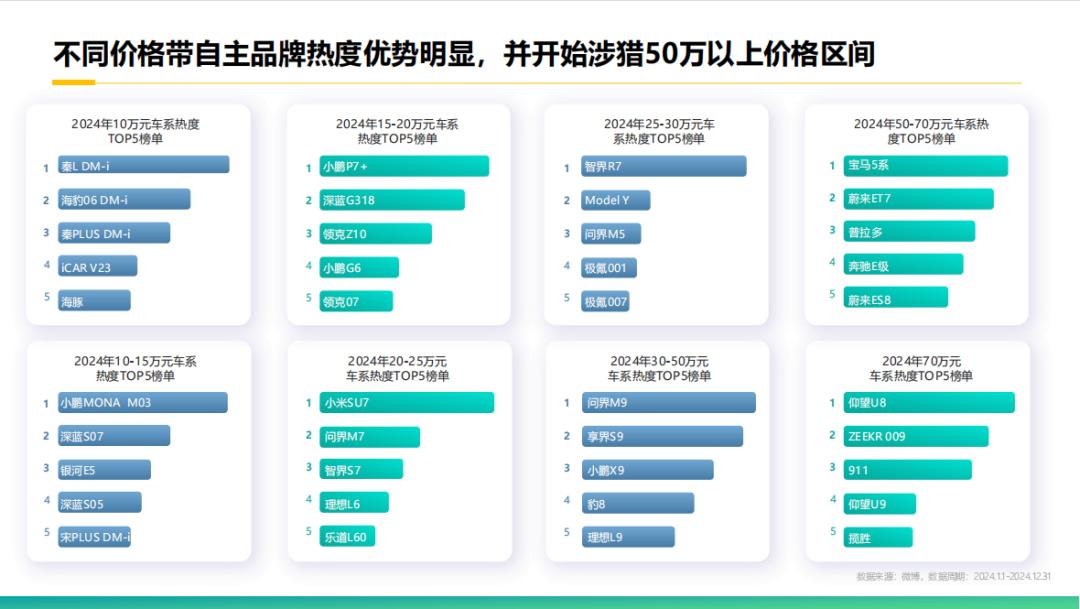 不同价格带自主品牌热度优势明显，并开始涉猎50万以上价格区间

2024年10万元车系热度TOP5榜单
1 秦L DM-i
2 海豹06 DM-i
3 秦PLUS DM-i
4 iCAR V23
5 海豚

2024年15-20万元车系热度TOP5榜单
1 小鹏P7+
2 深蓝G318
3 领克Z10
4 小鹏G6
5 领克07

2024年25-30万元车系热度TOP5榜单
1 智界R7
2 Model Y
3 问界M5
4 极氪001
5 极氪007

2024年50-70万元车系热度TOP5榜单
1 宝马5系
2 蔚来ET7
3 普拉多
4 奔驰E级
5 蔚来ES8

2024年10-15万元车系热度TOP5榜单
1 小鹏MONA M03
2 深蓝S07
3 银河E5
4 深蓝S05
5 宋PLUS DM-i

2024年20-25万元车系热度TOP5榜单
1 小米SU7
2 问界M7
3 智界S7
4 理想L6
5 乐道L60

2024年30-50万元车系热度TOP5榜单
1 问界M9
2 享界S9
3 小鹏X9
4 豹8
5 理想L9

2024年70万元车系热度TOP5榜单
1 仰望U8
2 ZEEKR 009
3 911
4 仰望U9
5 揽胜

数据来源：微博，数据周期：2024.1.1-2024.12.31